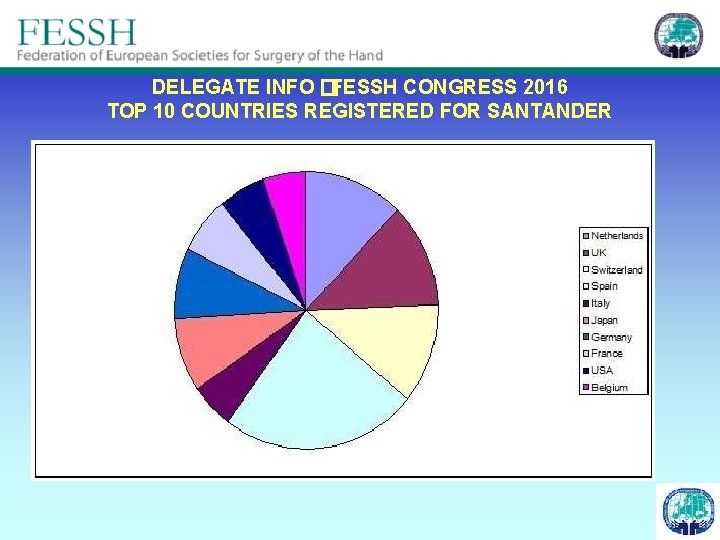 FESSH
Federation of European Societies for Surgery of the Hand

DELEGATE INFO FESSH CONGRESS 2016
TOP 10 COUNTRIES REGISTERED FOR SANTANDER

Netherlands
UK
Switzerland
Spain
Italy
Japan
Germany
France
USA
Belgium